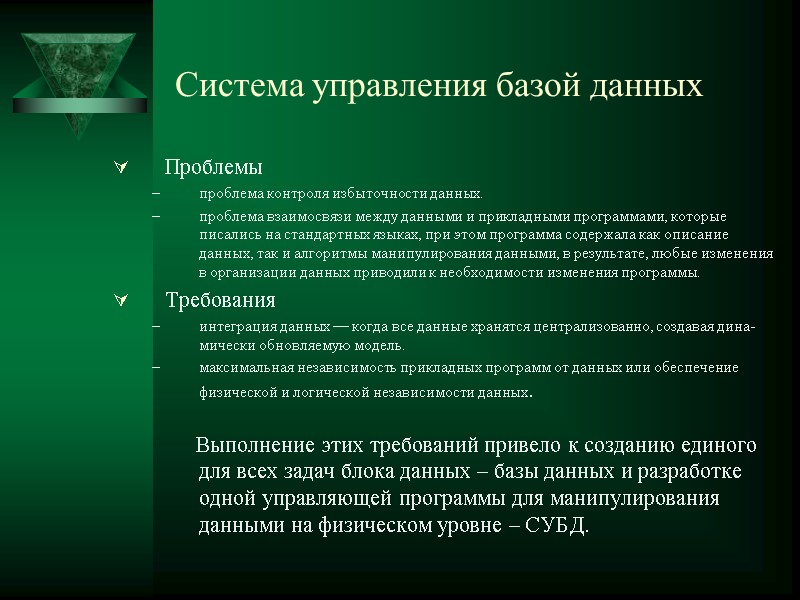 Система управления базой данных

Проблемы

– проблема контроля избыточности данных.

– проблема взаимосвязи между данными и прикладными программами, которые писались на стандартных языках, при этом программа содержала как описание данных, так и алгоритмы манипулирования данными, в результате, любые изменения в организации данных приводили к необходимости изменения программы.

Требования

– интеграция данных — когда все данные хранятся централизованно, создавая динамически обновляемую модель.

– максимальная независимость прикладных программ от данных или обеспечение физической и логической независимости данных.

Выполнение этих требований привело к созданию единого для всех задач блока данных – базы данных и разработке одной управляющей программы для манипулирования данными на физическом уровне – СУБД.